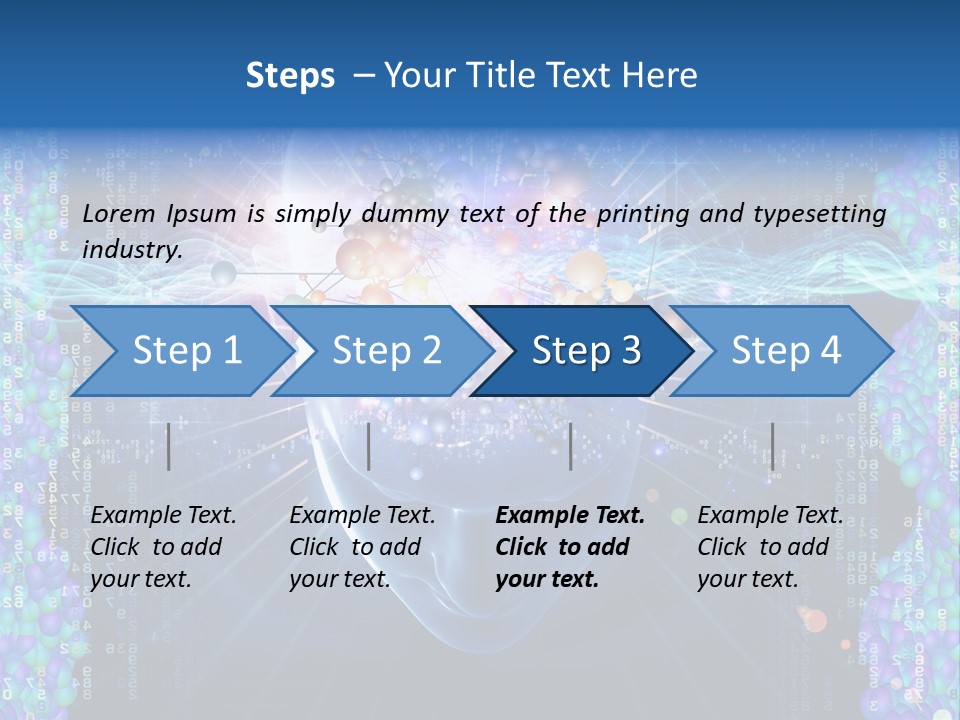 Steps – Your Title Text Here

Lorem Ipsum is simply dummy text of the printing and typesetting industry.

Step 1

Step 2

Step 3

Step 4

Example Text. Click to add your text.

Example Text. Click to add your text.

Example Text. Click to add your text.

Example Text. Click to add your text.